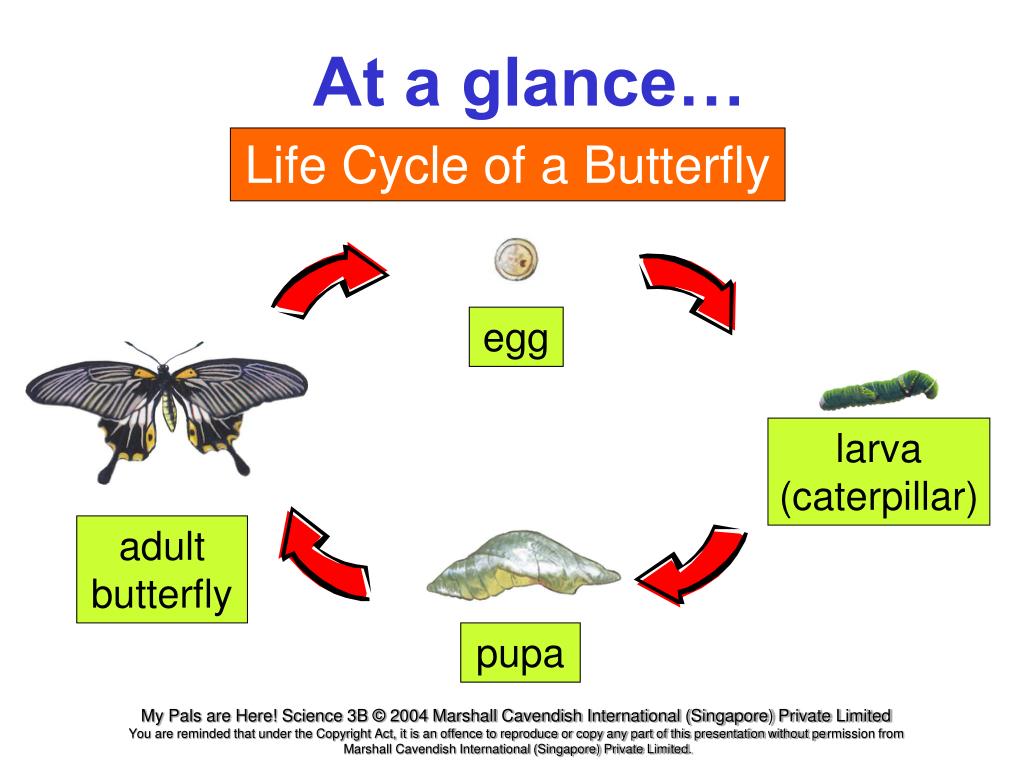 At a glance…

Life Cycle of a Butterfly

egg

larva (caterpillar)

pupa

adult butterfly

My Pals are Here! Science 3B © 2004 Marshall Cavendish International (Singapore) Private Limited
You are reminded that under the Copyright Act, it is an offence to reproduce or copy any part of this presentation without permission from Marshall Cavendish International (Singapore) Private Limited.